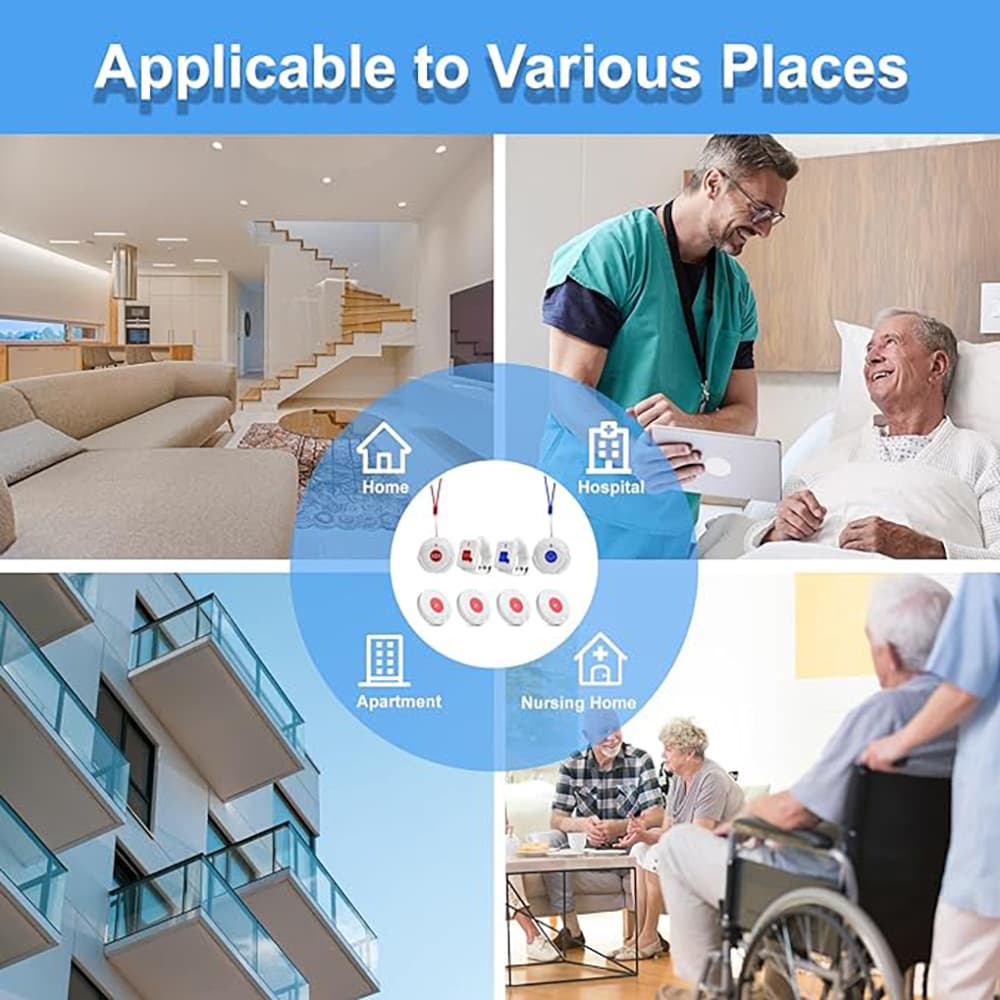 Applicable to Various Places

Home

Hospital

Apartment

Nursing Home